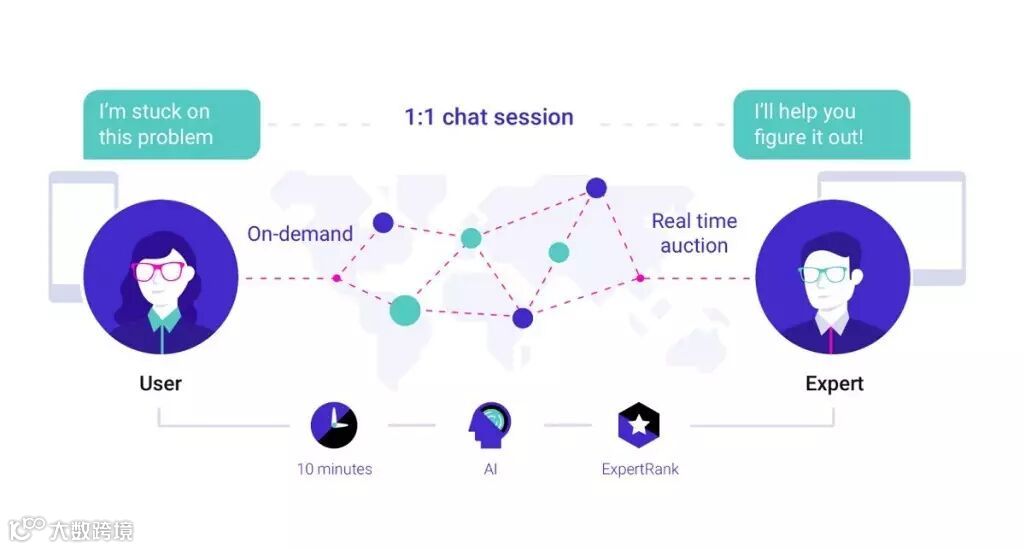 I'm stuck on this problem

1:1 chat session

I'll help you figure it out!

On-demand

Real time auction

User

Expert

10 minutes

AI

ExpertRank

大数跨境